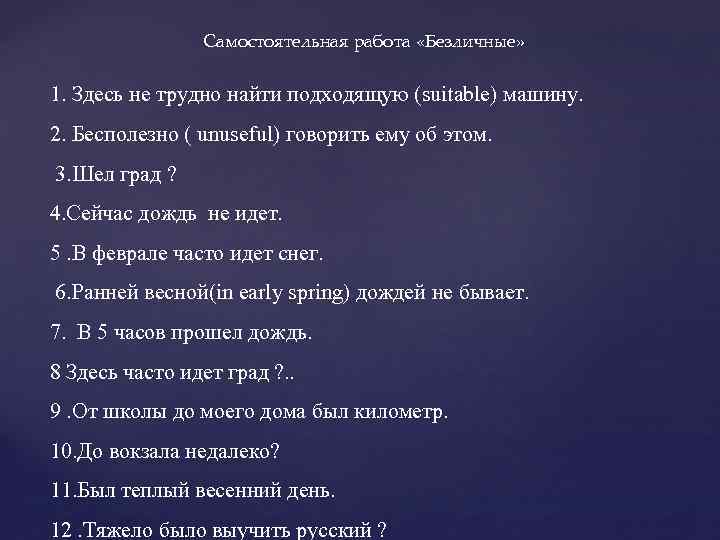 Самостоятельная работа «Безличные»

1. Здесь не трудно найти подходящую (suitable) машину.

2. Бесполезно ( unuseful) говорить ему об этом.

3.Шел град ?

4.Сейчас дождь не идет.

5 .В феврале часто идет снег.

6.Ранней весной(in early spring) дождей не бывает.

7. В 5 часов прошел дождь.

8 Здесь часто идет град ?..

9 .От школы до моего дома был километр.

10.До вокзала недалеко?

11.Был теплый весенний день.

12 .Тяжело было выучить русский ?